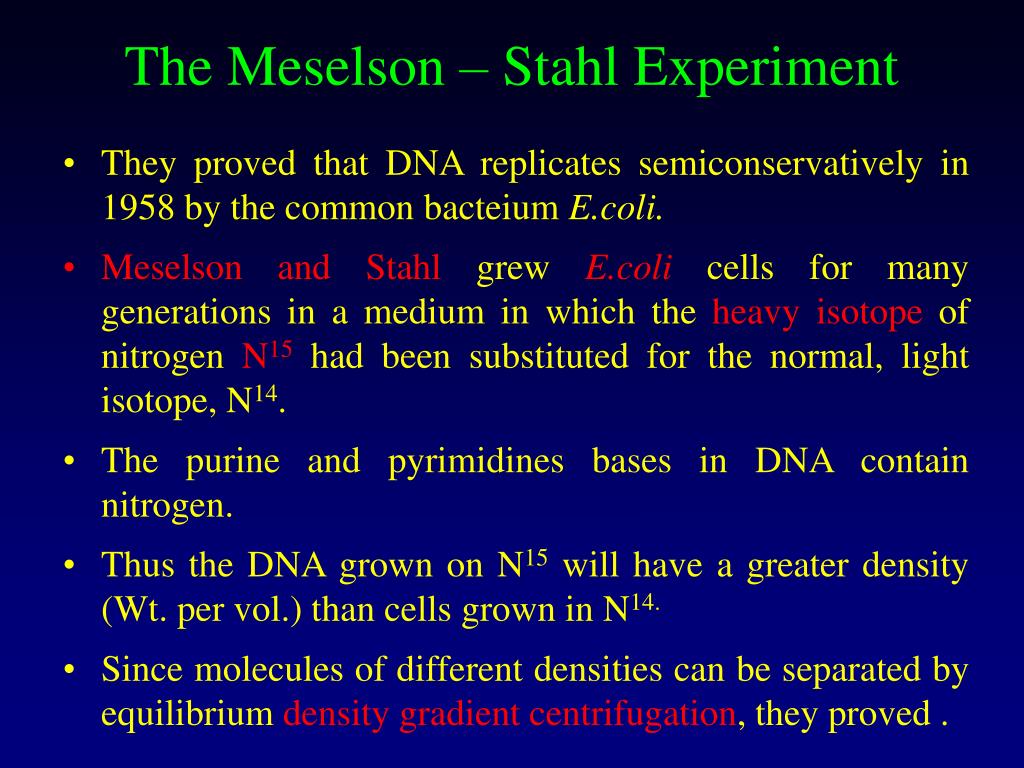 The Meselson – Stahl Experiment

• They proved that DNA replicates semiconservatively in 1958 by the common bacteium E.coli.

• Meselson and Stahl grew E.coli cells for many generations in a medium in which the heavy isotope of nitrogen $N^{15}$ had been substituted for the normal, light isotope, $N^{14}$.

• The purine and pyrimidines bases in DNA contain nitrogen.

• Thus the DNA grown on $N^{15}$ will have a greater density (Wt. per vol.) than cells grown in $N^{14.}$

• Since molecules of different densities can be separated by equilibrium density gradient centrifugation, they proved .